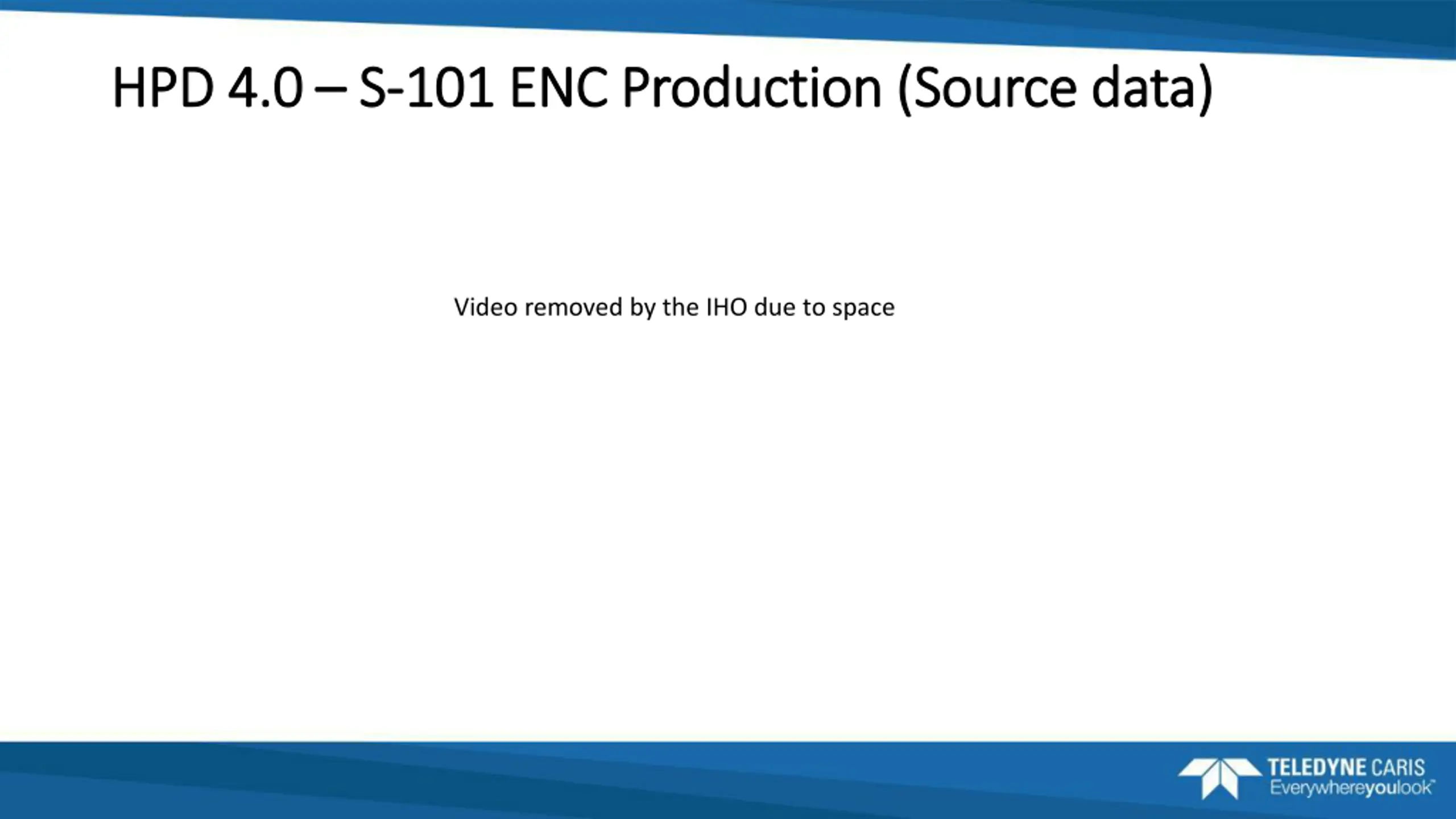 HPD 4.0 – S-101 ENC Production (Source data)

Video removed by the IHO due to space

TELEDYNE CARIS
Everywhereyoulook™